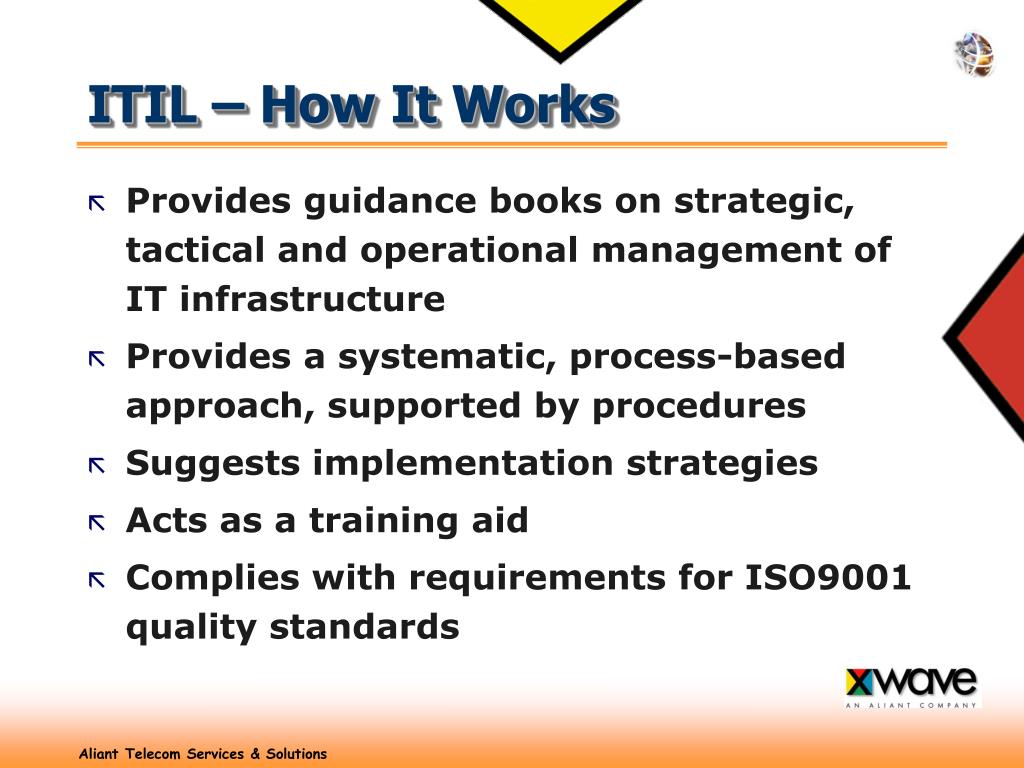 ITIL – How It Works

Provides guidance books on strategic, tactical and operational management of IT infrastructure

Provides a systematic, process-based approach, supported by procedures

Suggests implementation strategies

Acts as a training aid

Complies with requirements for ISO9001 quality standards

xwave
AN ALIANT COMPANY

Aliant Telecom Services & Solutions